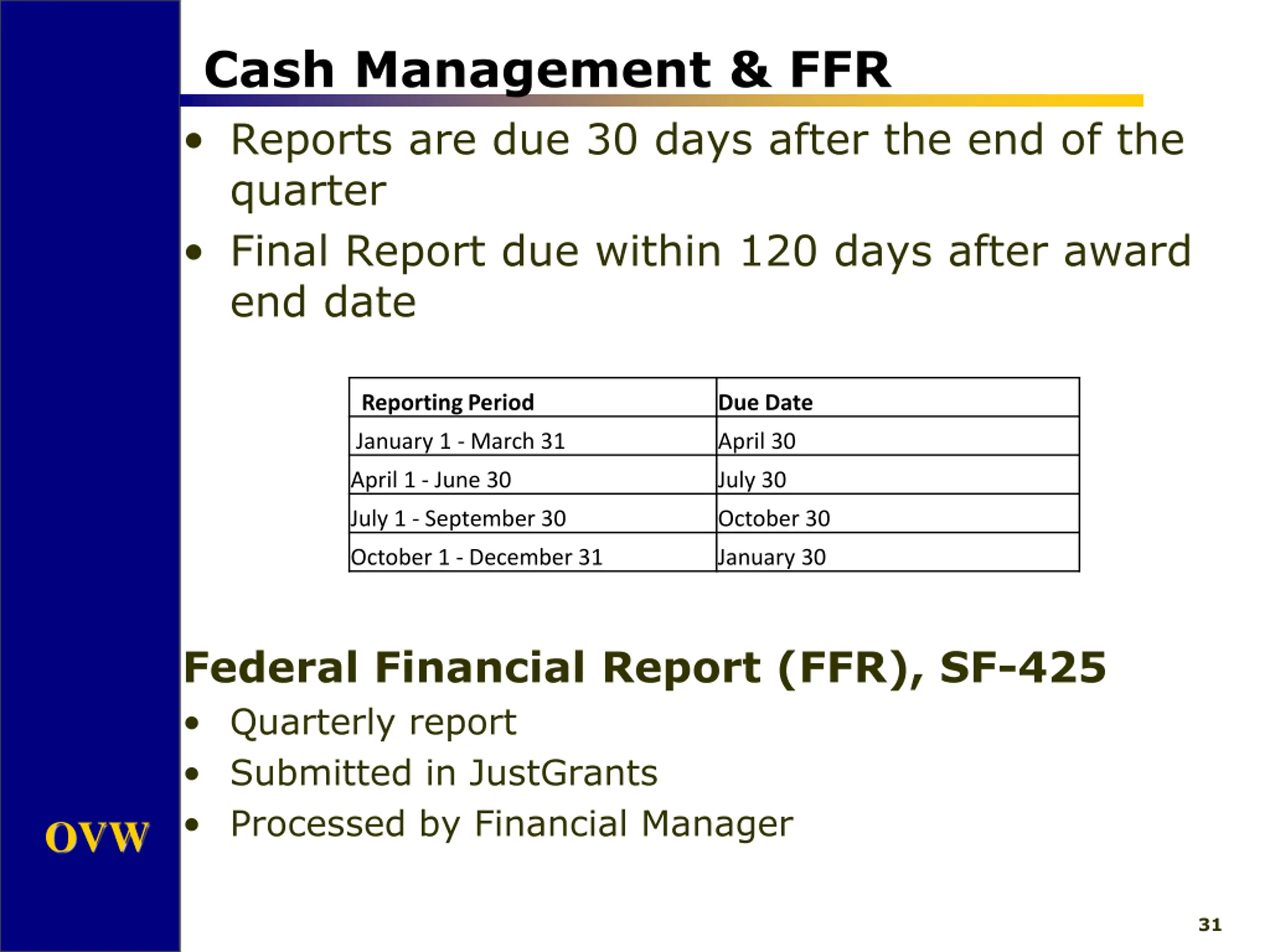 Cash Management & FFR

• Reports are due 30 days after the end of the quarter
• Final Report due within 120 days after award end date

| Reporting Period | Due Date |
|---|---|
| January 1 - March 31 | April 30 |
| April 1 - June 30 | July 30 |
| July 1 - September 30 | October 30 |
| October 1 - December 31 | January 30 |

Federal Financial Report (FFR), SF-425
• Quarterly report
• Submitted in JustGrants
• Processed by Financial Manager

OVW

31